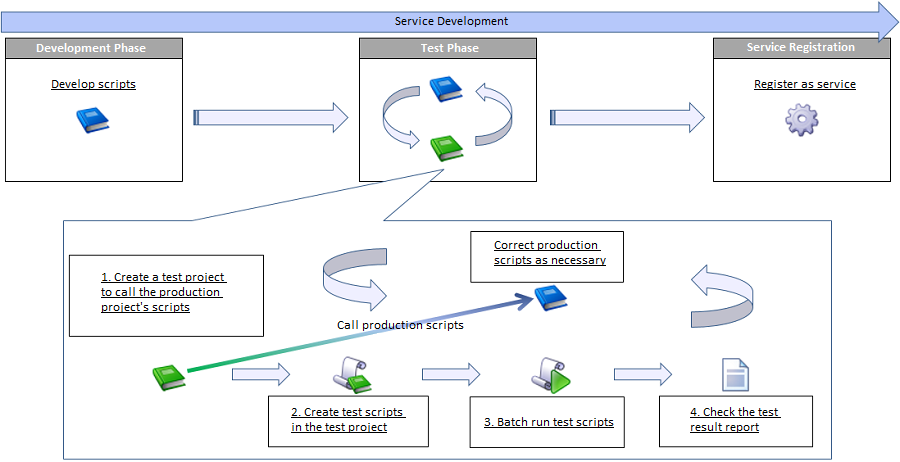 Service Development

Development Phase

Develop scripts

Test Phase

Service Registration

Register as service

1. Create a test project to call the production project's scripts

Correct production scripts as necessary

Call production scripts

2. Create test scripts in the test project

3. Batch run test scripts

4. Check the test result report